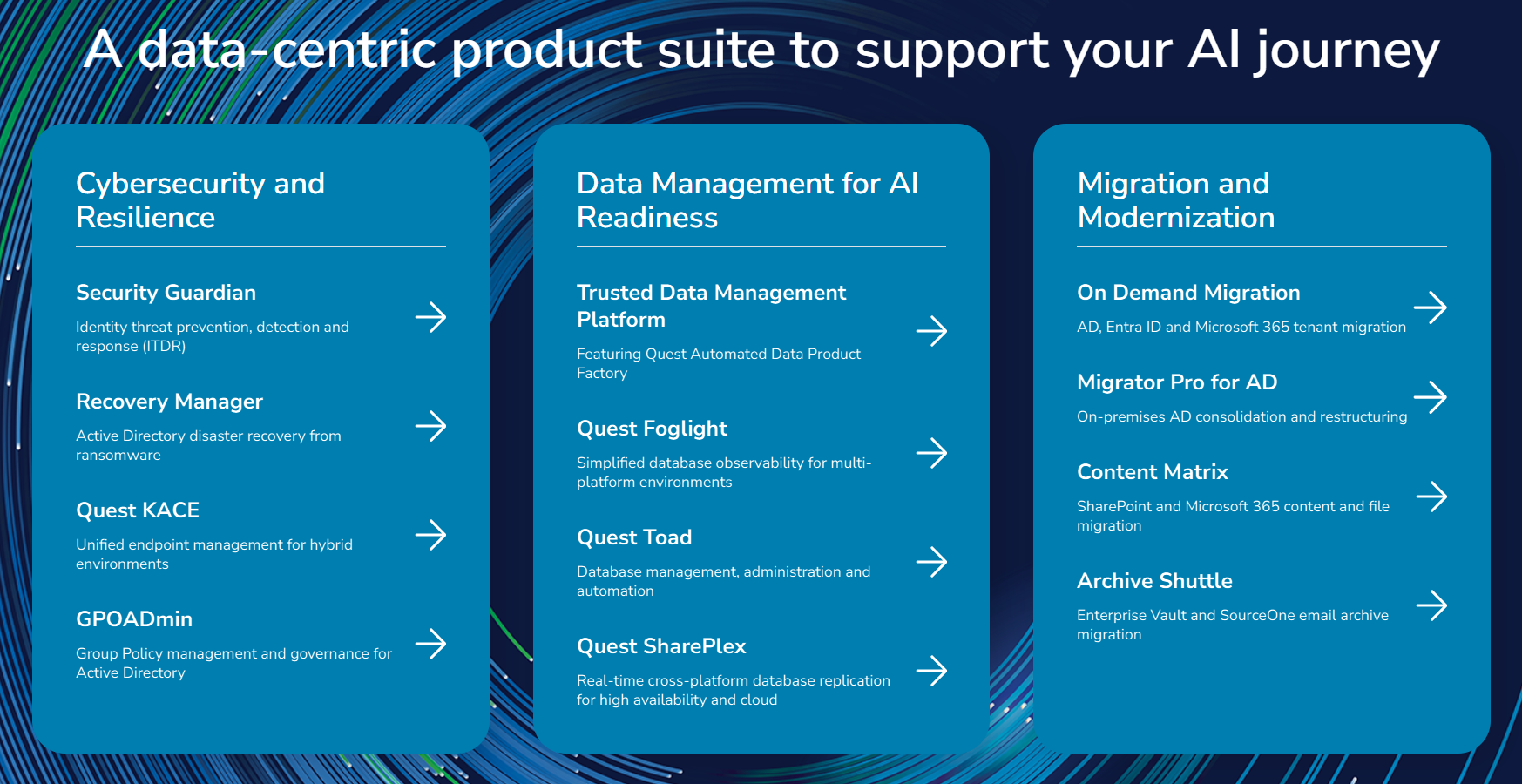 A data-centric product suite to support your AI journey

Cybersecurity and Resilience

Security Guardian

Identity threat prevention, detection and response (ITDR)

Recovery Manager

Active Directory disaster recovery from ransomware

Quest KACE

Unified endpoint management for hybrid environments

GPOADmin

Group Policy management and governance for Active Directory

Data Management for AI Readiness

Trusted Data Management Platform

Featuring Quest Automated Data Product Factory

Quest Foglight

Simplified database observability for multi-platform environments

Quest Toad

Database management, administration and automation

Quest SharePlex

Real-time cross-platform database replication for high availability and cloud

Migration and Modernization

On Demand Migration

AD, Entra ID and Microsoft 365 tenant migration

Migrator Pro for AD

On-premises AD consolidation and restructuring

Content Matrix

SharePoint and Microsoft 365 content and file migration

Archive Shuttle

Enterprise Vault and SourceOne email archive migration